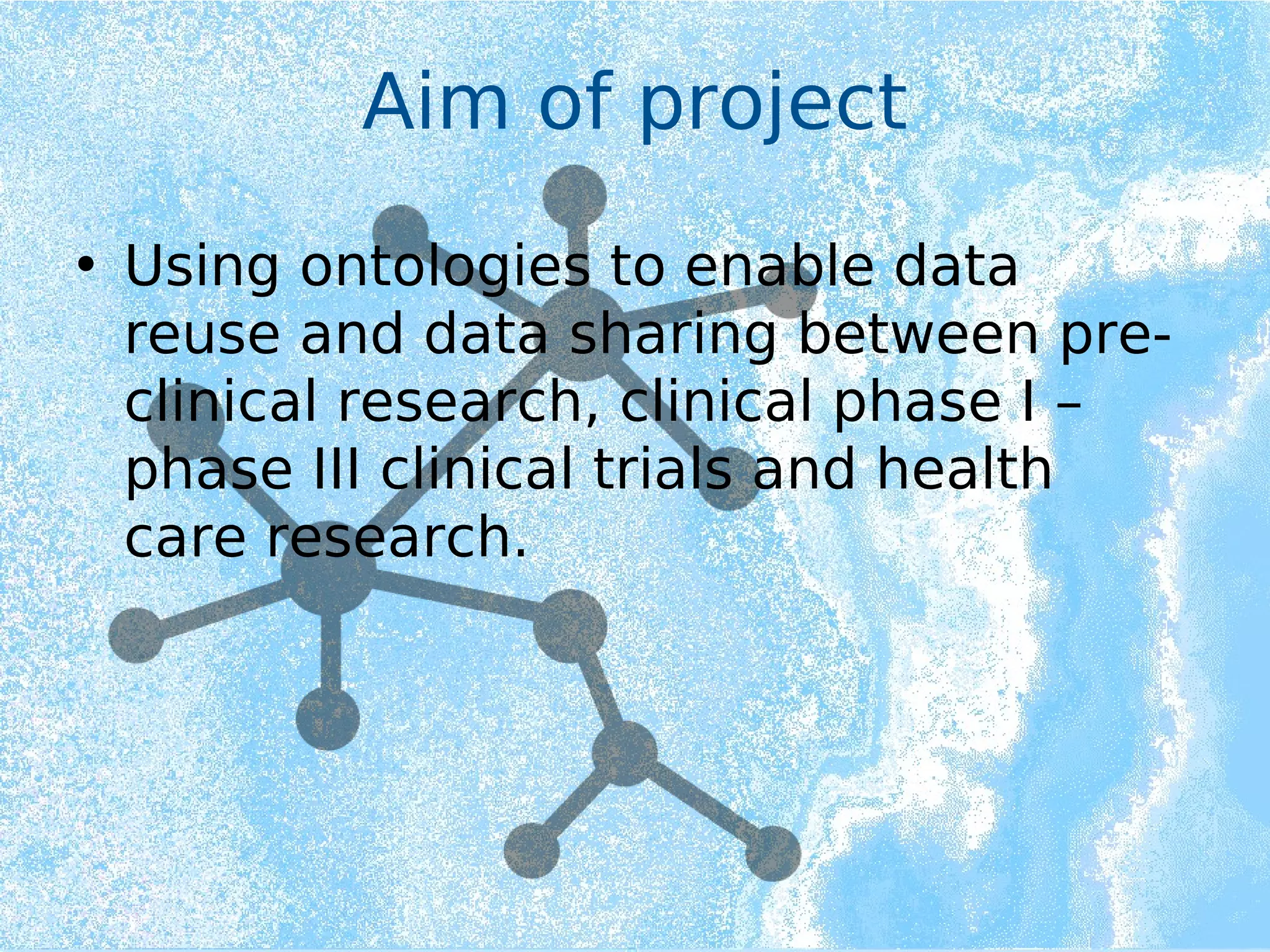 Aim of project

• Using ontologies to enable data reuse and data sharing between pre-clinical research, clinical phase I – phase III clinical trials and health care research.